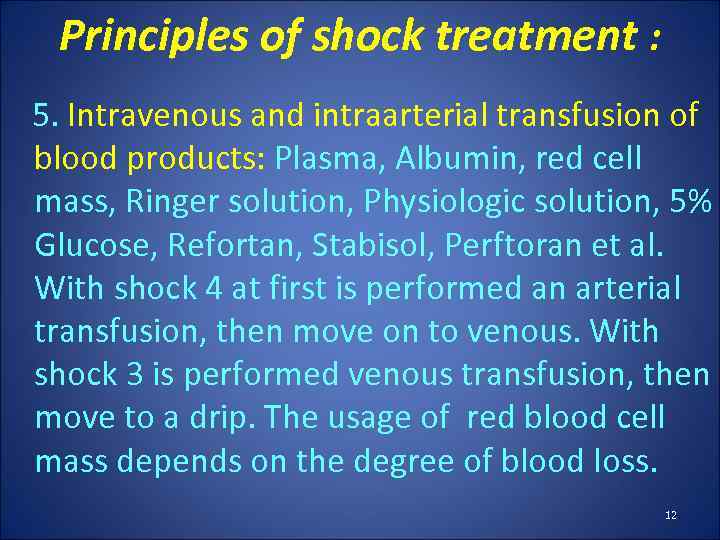 Principles of shock treatment :

5. Intravenous and intraarterial transfusion of blood products: Plasma, Albumin, red cell mass, Ringer solution, Physiologic solution, 5% Glucose, Refortan, Stabisol, Perftoran et al. With shock 4 at first is performed an arterial transfusion, then move on to venous. With shock 3 is performed venous transfusion, then move to a drip. The usage of red blood cell mass depends on the degree of blood loss.

12